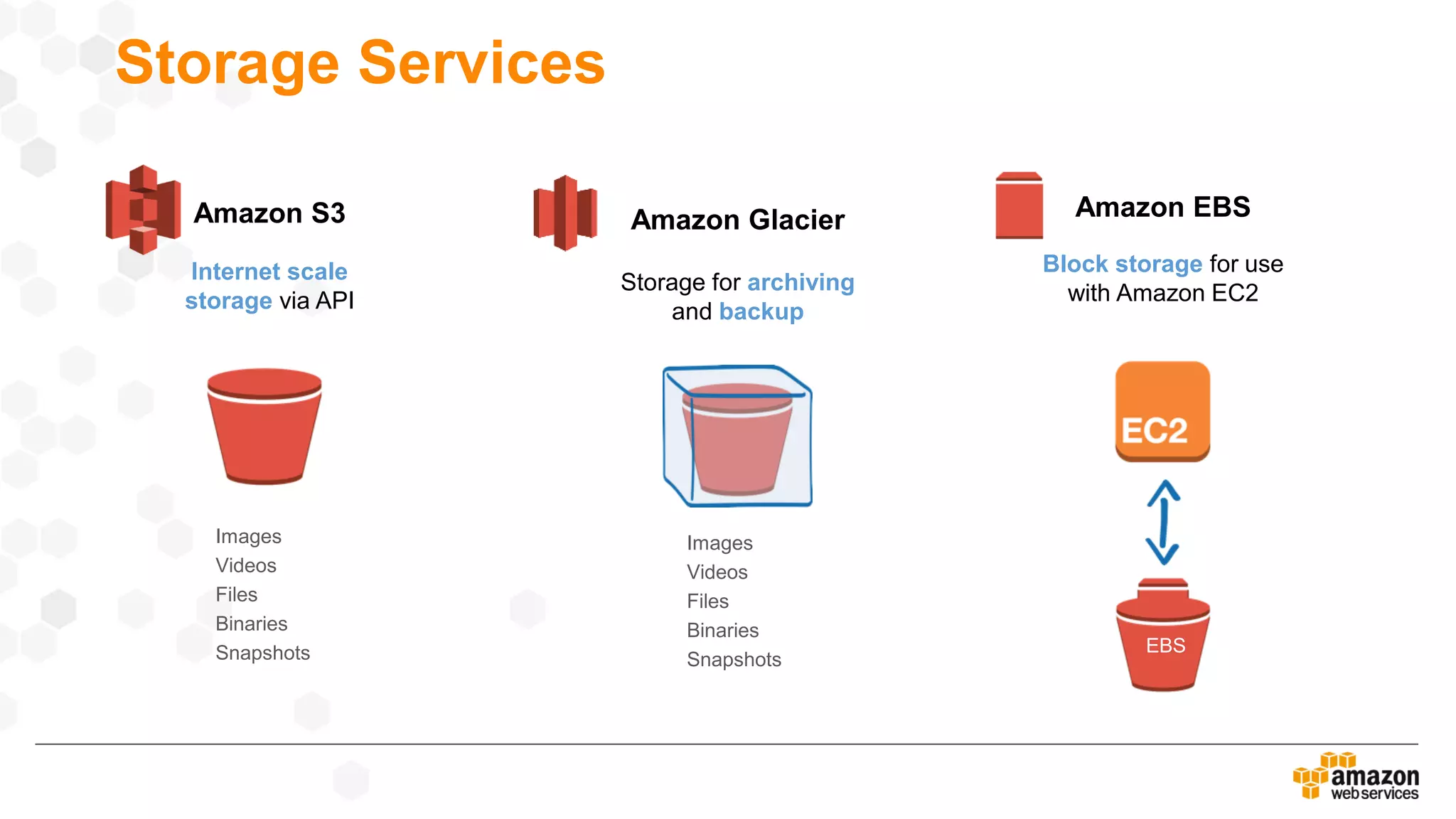 Storage Services

Amazon S3

Internet scale storage via API

Images
Videos
Files
Binaries
Snapshots

Amazon Glacier

Storage for archiving and backup

Images
Videos
Files
Binaries
Snapshots

Amazon EBS

Block storage for use with Amazon EC2

EC2

EBS

amazon web services